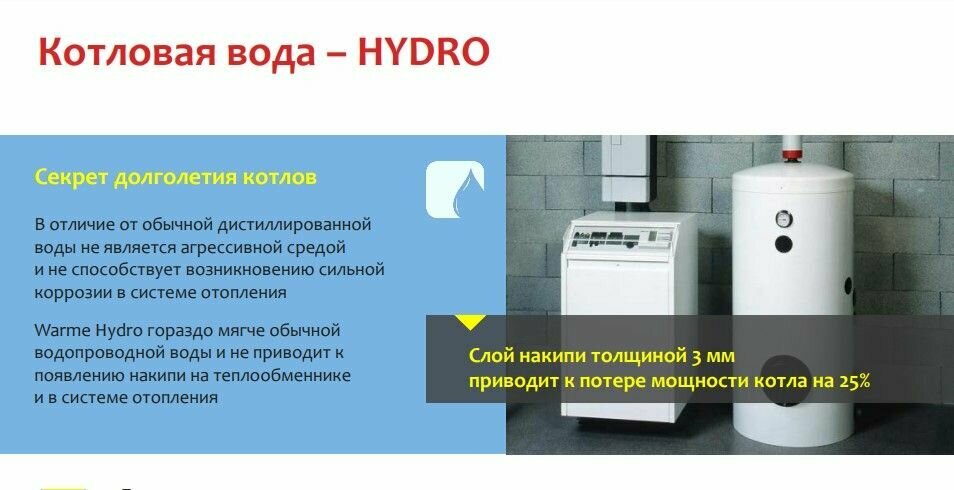 Котловая вода – HYDRO

Секрет долголетия котлов

В отличие от обычной дистиллированной воды не является агрессивной средой и не способствует возникновению сильной коррозии в системе отопления

Warme Hydro гораздо мягче обычной водопроводной воды и не приводит к появлению накипи на теплообменнике и в системе отопления

Слой накипи толщиной 3 мм
приводит к потере мощности котла на 25%